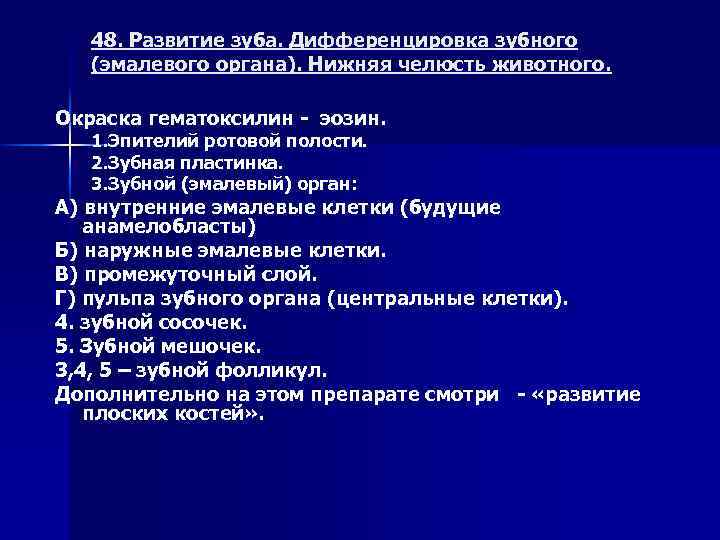 48. Развитие зуба. Дифференцировка зубного (эмалевого органа). Нижняя челюсть животного.

Окраска гематоксилин - эозин.
1.Эпителий ротовой полости.
2.Зубная пластинка.
3.Зубной (эмалевый) орган:
А) внутренние эмалевые клетки (будущие анамелобласты)
Б) наружные эмалевые клетки.
В) промежуточный слой.
Г) пульпа зубного органа (центральные клетки).
4. зубной сосочек.
5. Зубной мешочек.
3,4, 5 – зубной фолликул.
Дополнительно на этом препарате смотри - «развитие плоских костей».